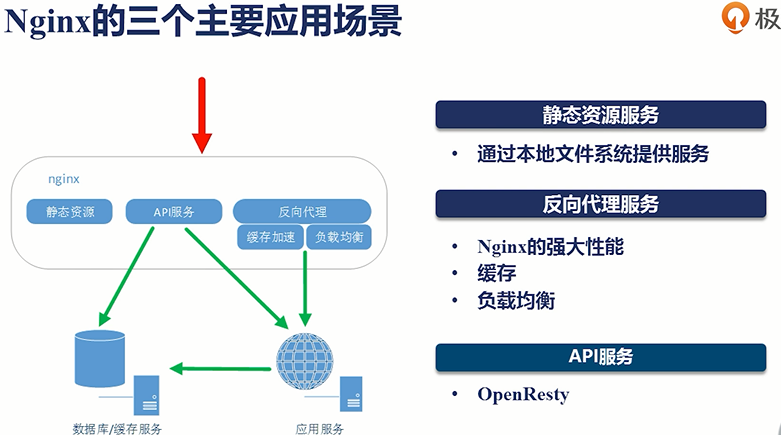 Nginx的三个主要应用场景

极

nginx

静态资源

API服务

反向代理

缓存加速

负载均衡

数据库/缓存服务

应用服务

静态资源服务

• 通过本地文件系统提供服务

反向代理服务

• Nginx的强大性能
• 缓存
• 负载均衡

API服务

• OpenResty